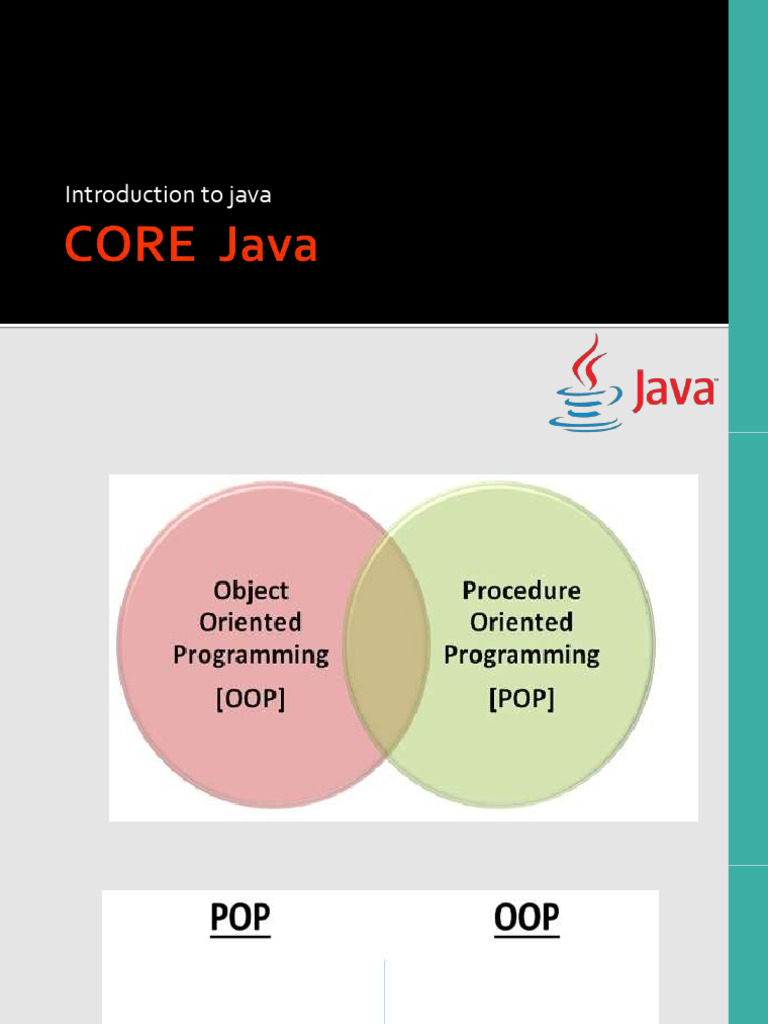 Introduction to java

CORE Java

Java

Object Oriented Programming [OOP]

Procedure Oriented Programming [POP]

POP

OOP